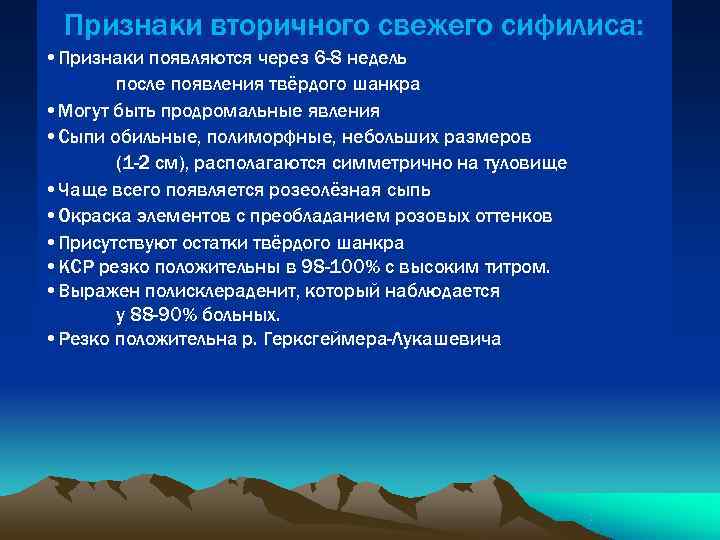 Признаки вторичного свежего сифилиса:

• Признаки появляются через 6-8 недель после появления твёрдого шанкра
• Могут быть продромальные явления
• Сыпи обильные, полиморфные, небольших размеров (1-2 см), располагаются симметрично на туловище
• Чаще всего появляется розеолёзная сыпь
• Окраска элементов с преобладанием розовых оттенков
• Присутствуют остатки твёрдого шанкра
• КСР резко положительны в 98-100% с высоким титром.
• Выражен полисклераденит, который наблюдается у 88-90% больных.
• Резко положительна р. Герксгеймера-Лукашевича